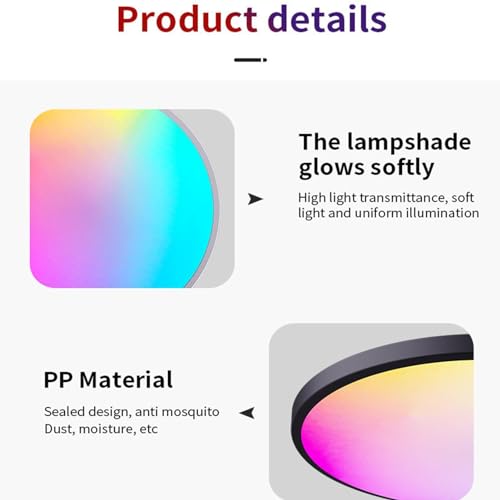 Product details

The lampshade glows softly

High light transmittance, soft light and uniform illumination

PP Material

Sealed design, anti mosquito Dust, moisture, etc